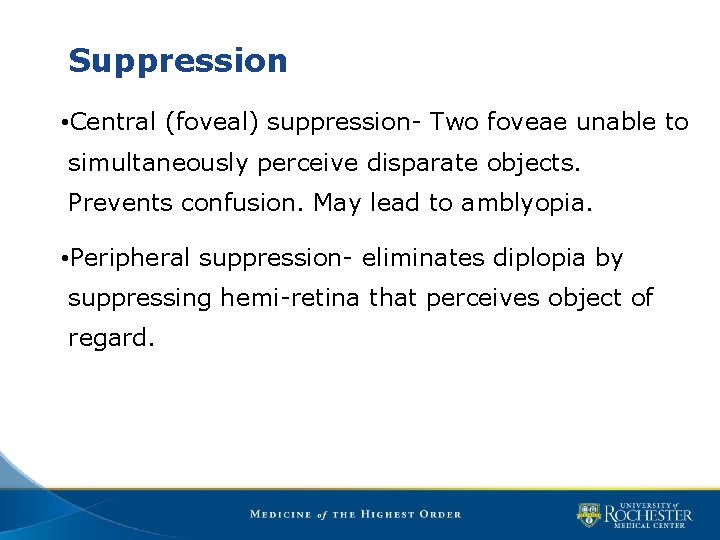 Suppression

•Central (foveal) suppression- Two foveae unable to simultaneously perceive disparate objects. Prevents confusion. May lead to amblyopia.

•Peripheral suppression- eliminates diplopia by suppressing hemi-retina that perceives object of regard.

MEDICINE of THE HIGHEST ORDER

UNIVERSITY of ROCHESTER MEDICAL CENTER